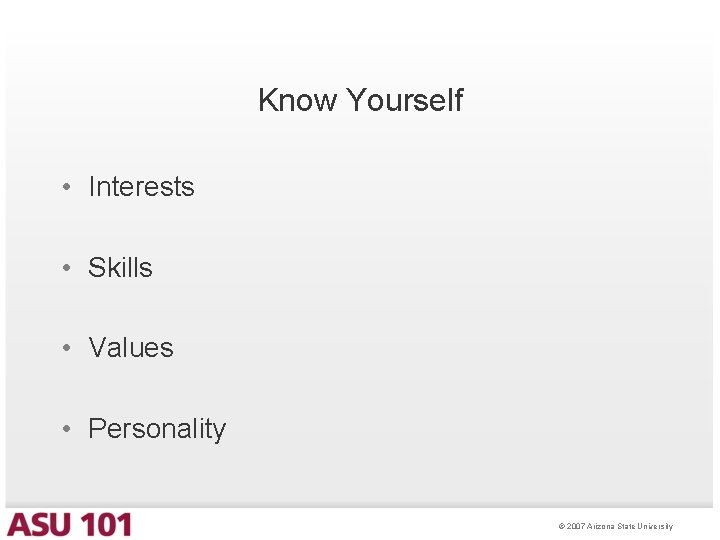 Know Yourself

• Interests

• Skills

• Values

• Personality

ASU 101

© 2007 Arizona State University